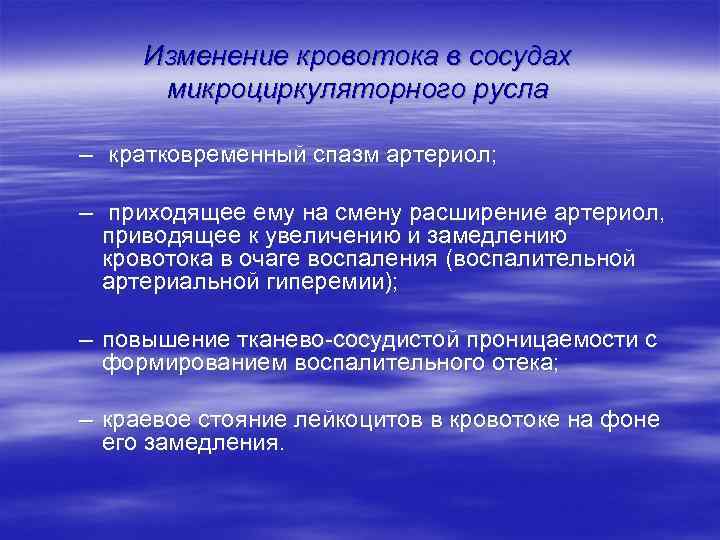 Изменение кровотока в сосудах микроциркуляторного русла

– кратковременный спазм артериол;

– приходящее ему на смену расширение артериол, приводящее к увеличению и замедлению кровотока в очаге воспаления (воспалительной артериальной гиперемии);

– повышение тканево-сосудистой проницаемости с формированием воспалительного отека;

– краевое стояние лейкоцитов в кровотоке на фоне его замедления.